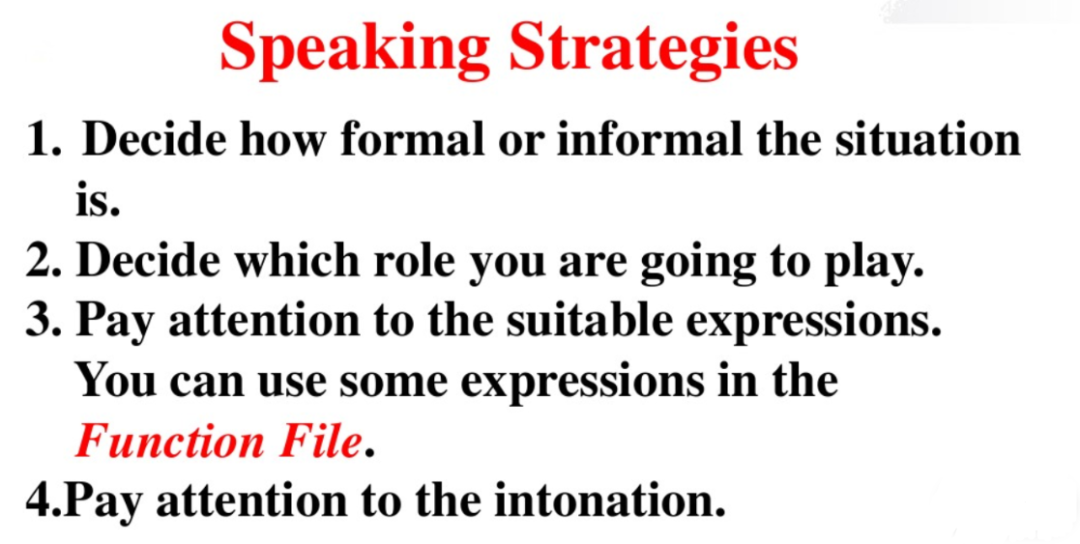 Speaking Strategies

1. Decide how formal or informal the situation is.
2. Decide which role you are going to play.
3. Pay attention to the suitable expressions. You can use some expressions in the Function File.
4.Pay attention to the intonation.